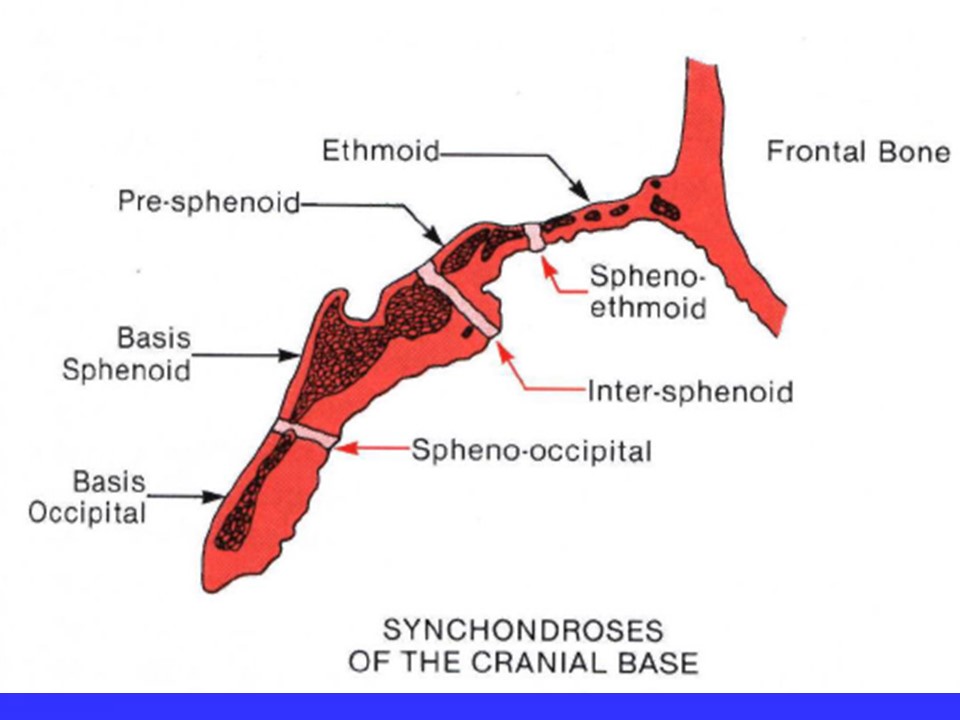 Ethmoid

Frontal Bone

Pre-sphenoid

Spheno-ethmoid

Basis Sphenoid

Inter-sphenoid

Spheno-occipital

Basis Occipital

SYNCHONDROSES OF THE CRANIAL BASE